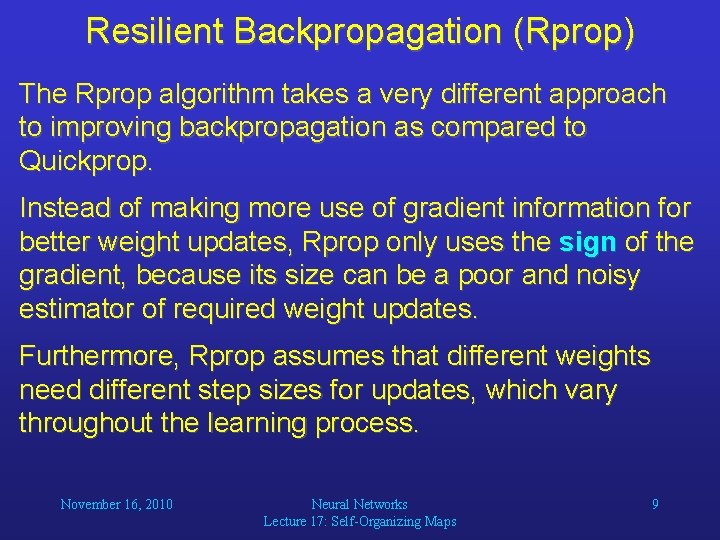 Resilient Backpropagation (Rprop)

The Rprop algorithm takes a very different approach to improving backpropagation as compared to Quickprop.

Instead of making more use of gradient information for better weight updates, Rprop only uses the sign of the gradient, because its size can be a poor and noisy estimator of required weight updates.

Furthermore, Rprop assumes that different weights need different step sizes for updates, which vary throughout the learning process.

November 16, 2010

Neural Networks
Lecture 17: Self-Organizing Maps

9